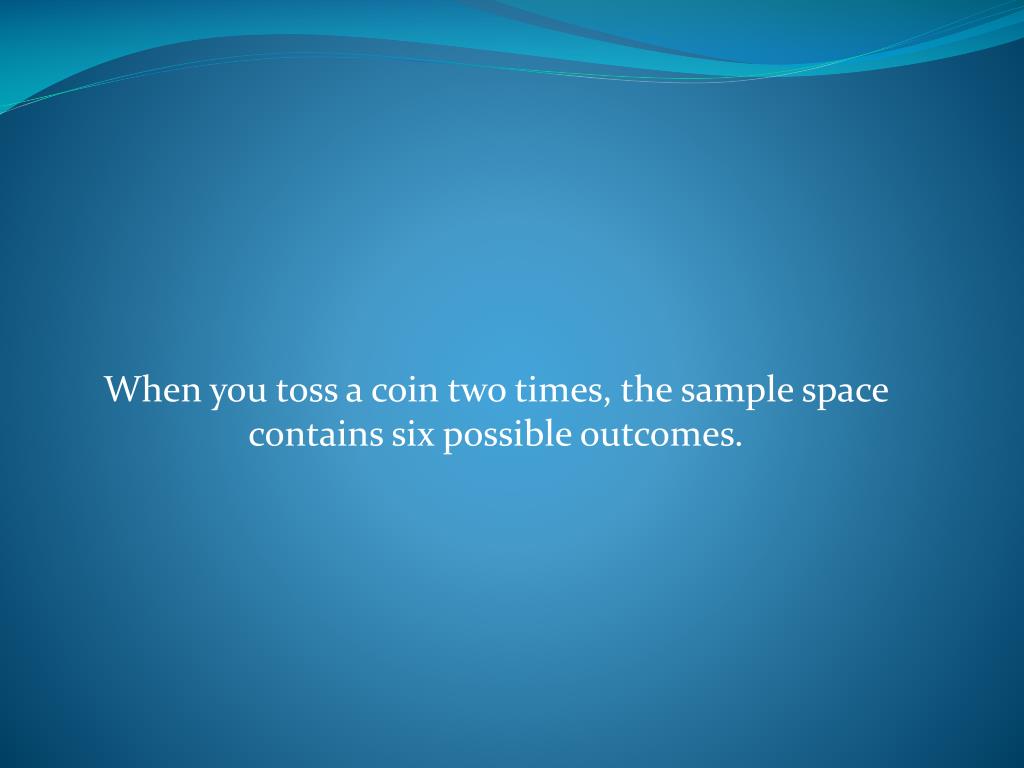 When you toss a coin two times, the sample space contains six possible outcomes.